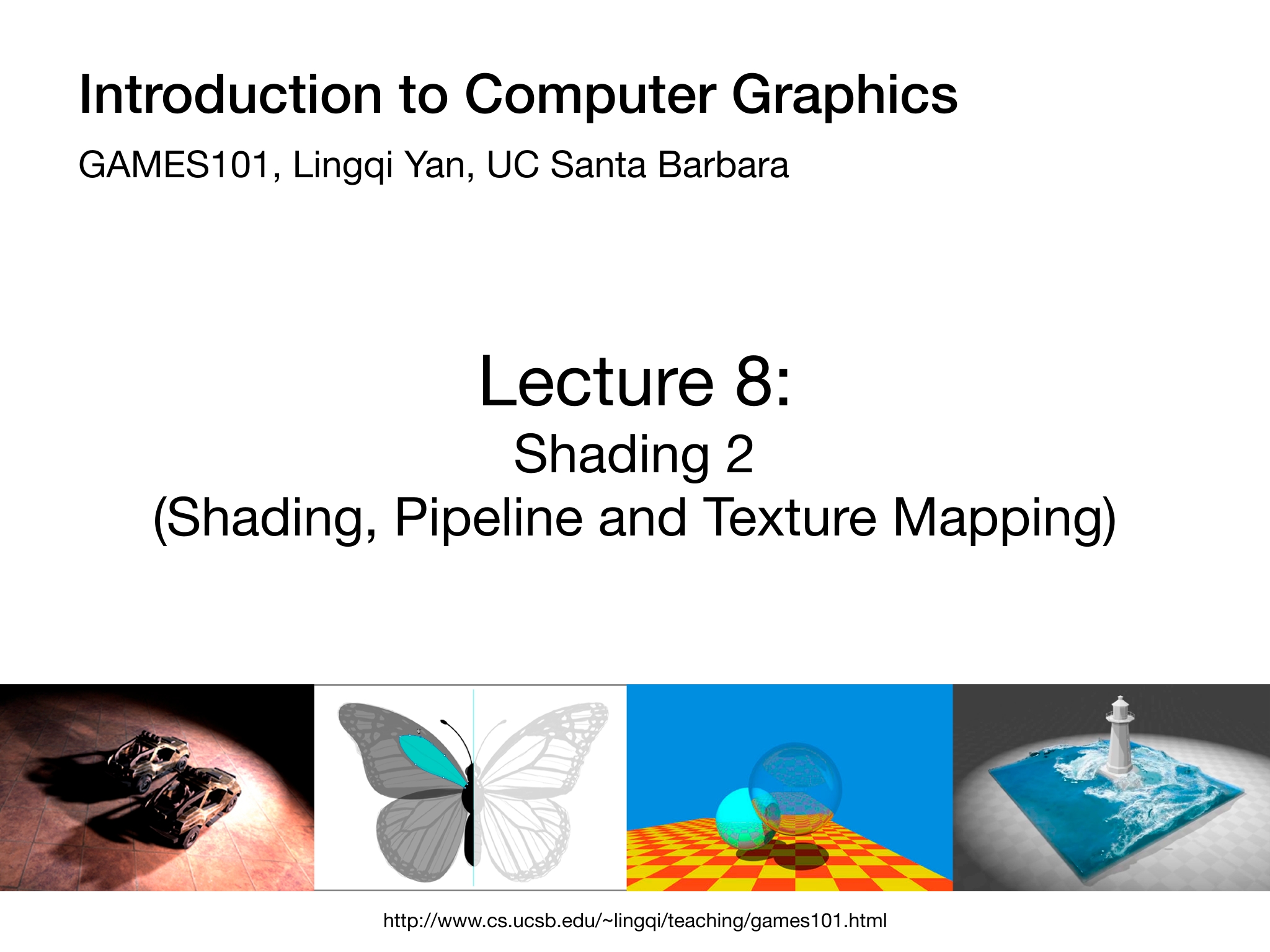 Introduction to Computer Graphics

GAMES101, Lingqi Yan, UC Santa Barbara

Lecture 8:
Shading 2
(Shading, Pipeline and Texture Mapping)

http://www.cs.ucsb.edu/~lingqi/teaching/games101.html